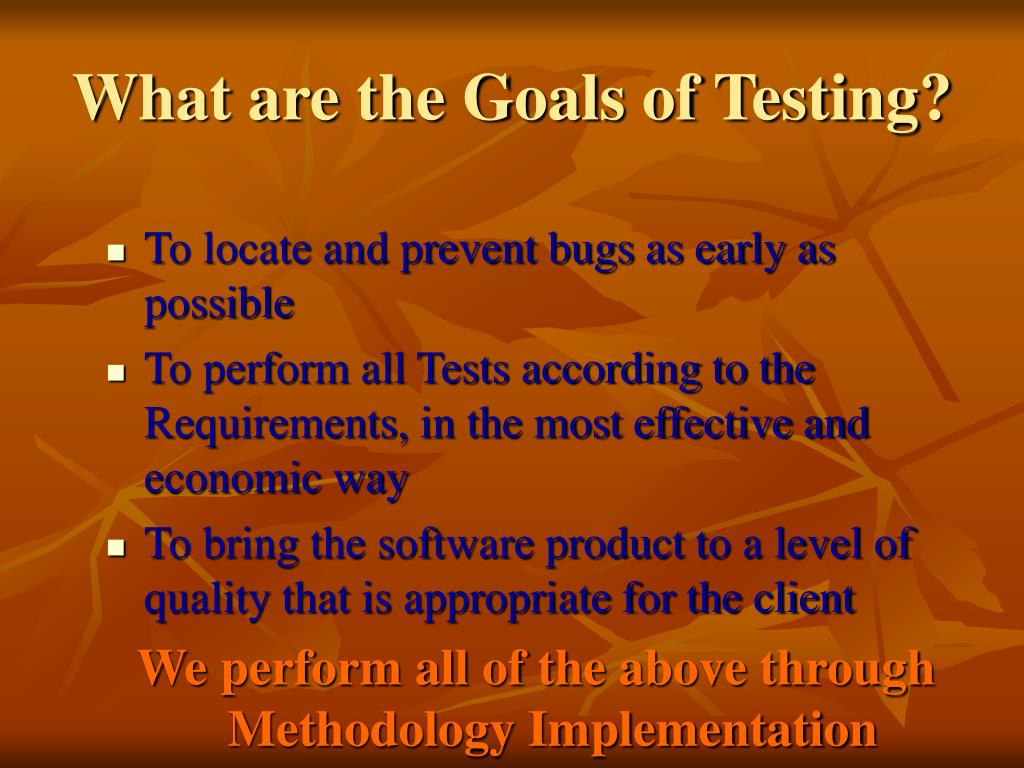 What are the Goals of Testing?

- To locate and prevent bugs as early as possible
- To perform all Tests according to the Requirements, in the most effective and economic way
- To bring the software product to a level of quality that is appropriate for the client

We perform all of the above through Methodology Implementation